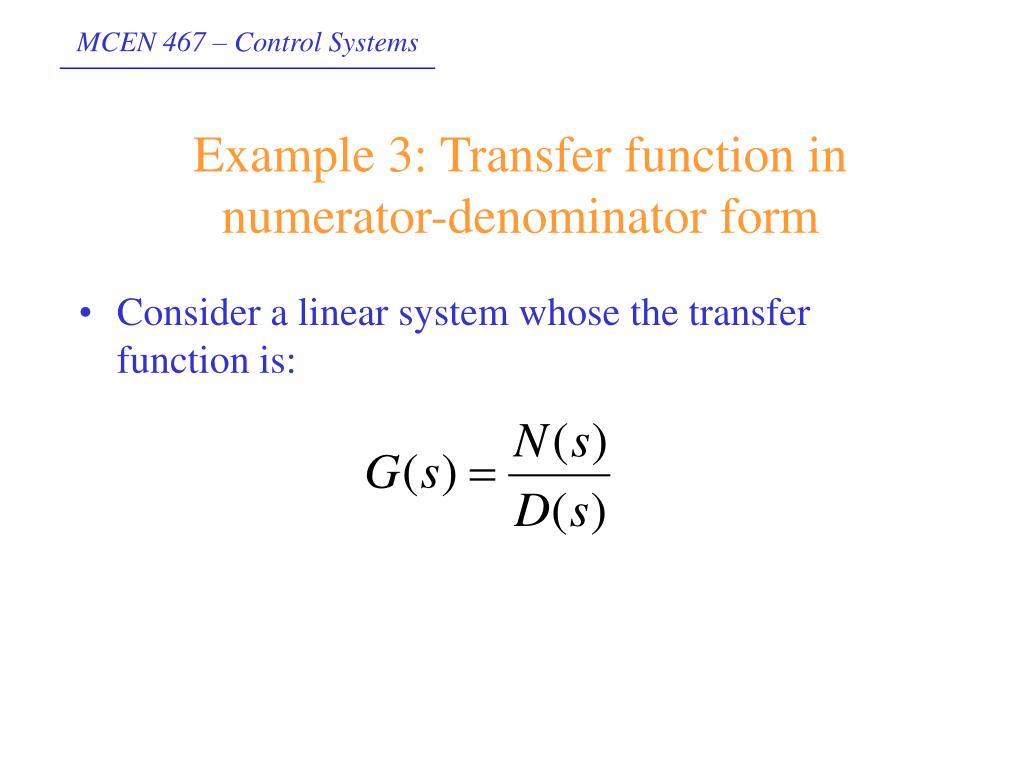 MCEN 467 – Control Systems

Example 3: Transfer function in numerator-denominator form

• Consider a linear system whose the transfer function is:

$G(s) = \frac{N(s)}{D(s)}$